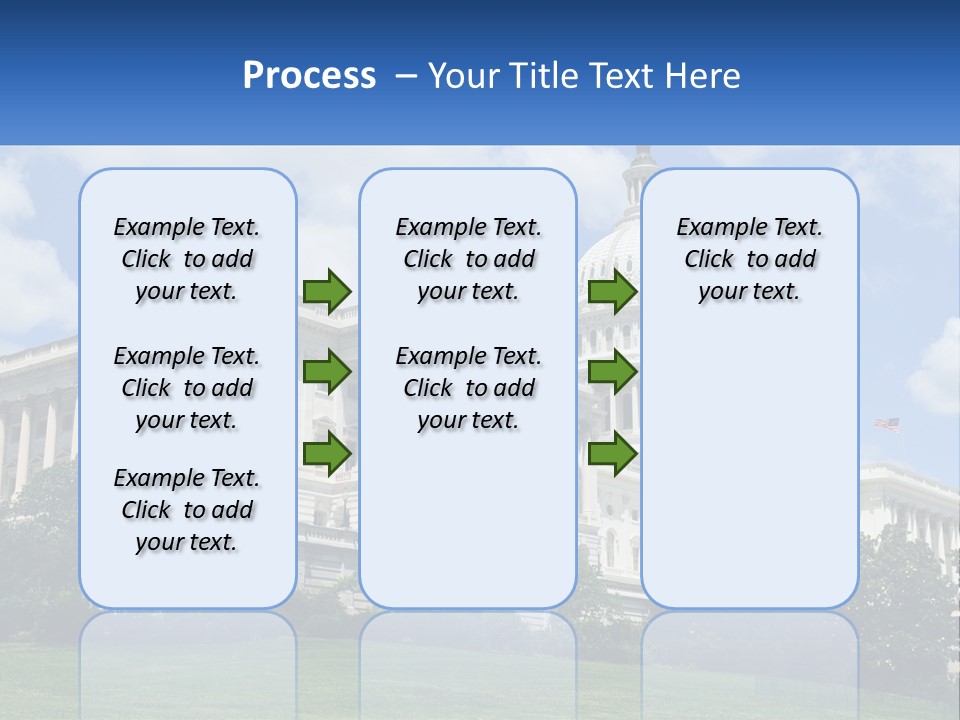 Process – Your Title Text Here

Example Text. Click to add your text.

Example Text. Click to add your text.

Example Text. Click to add your text.

Example Text. Click to add your text.

Example Text. Click to add your text.

Example Text. Click to add your text.